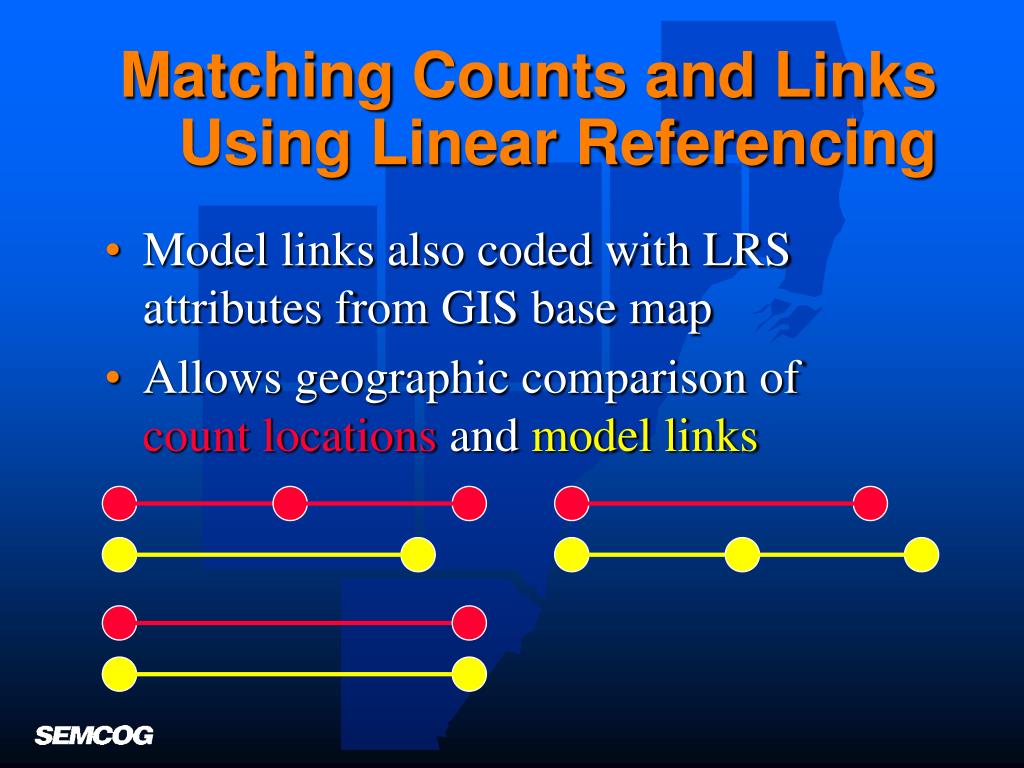 Matching Counts and Links Using Linear Referencing

• Model links also coded with LRS attributes from GIS base map
• Allows geographic comparison of count locations and model links

SEMCOG